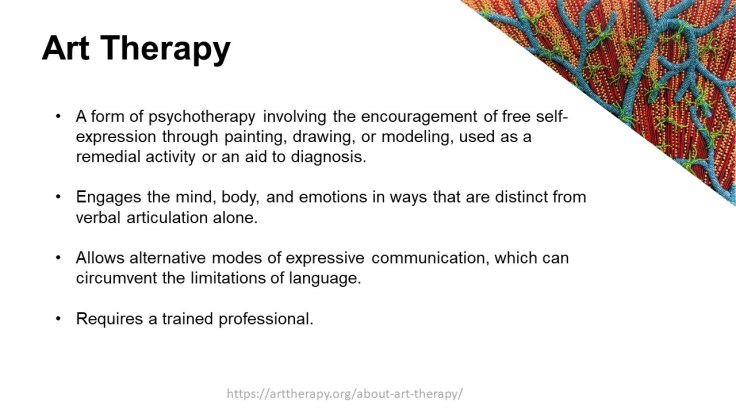 Art Therapy

• A form of psychotherapy involving the encouragement of free self-expression through painting, drawing, or modeling, used as a remedial activity or an aid to diagnosis.

• Engages the mind, body, and emotions in ways that are distinct from verbal articulation alone.

• Allows alternative modes of expressive communication, which can circumvent the limitations of language.

• Requires a trained professional.

https://arttherapy.org/about-art-therapy/